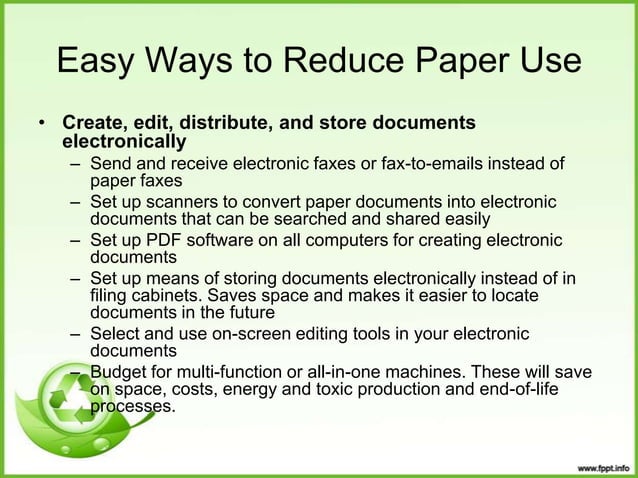 Easy Ways to Reduce Paper Use

• Create, edit, distribute, and store documents electronically
  – Send and receive electronic faxes or fax-to-emails instead of paper faxes
  – Set up scanners to convert paper documents into electronic documents that can be searched and shared easily
  – Set up PDF software on all computers for creating electronic documents
  – Set up means of storing documents electronically instead of in filing cabinets. Saves space and makes it easier to locate documents in the future
  – Select and use on-screen editing tools in your electronic documents
  – Budget for multi-function or all-in-one machines. These will save on space, costs, energy and toxic production and end-of-life processes.

www.fppt.info